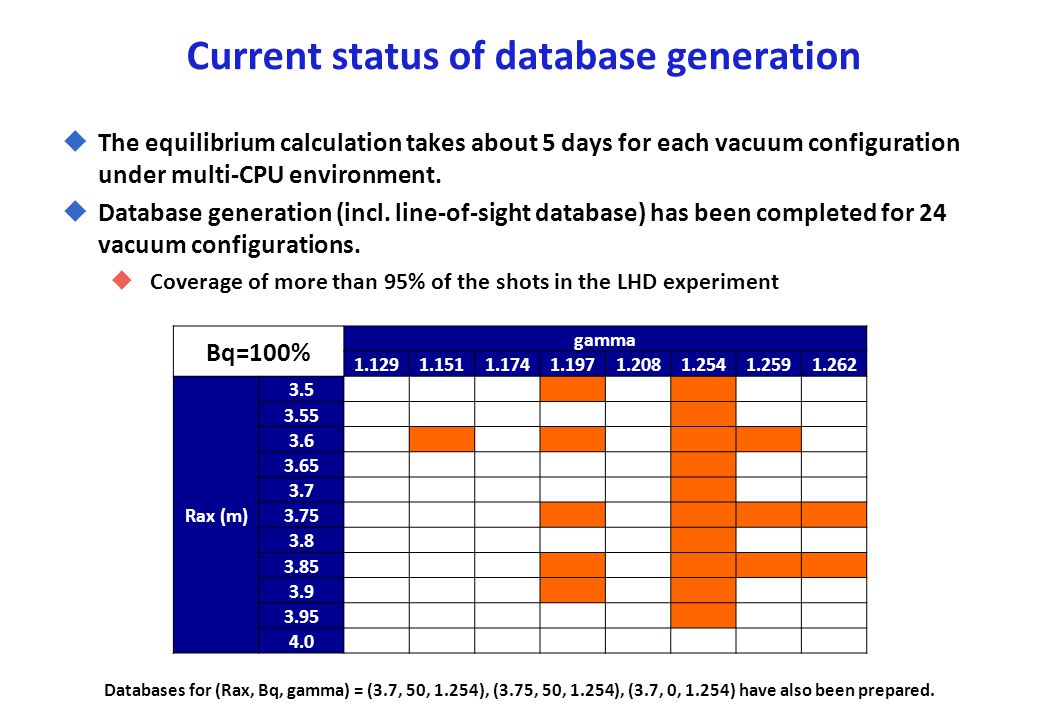 Current status of database generation

The equilibrium calculation takes about 5 days for each vacuum configuration under multi-CPU environment.

Database generation (incl. line-of-sight database) has been completed for 24 vacuum configurations.

Coverage of more than 95% of the shots in the LHD experiment

| Bq=100% | | gamma | | | | | | | |
|---|---|---|---|---|---|---|---|---|---|
| | | 1.129 | 1.151 | 1.174 | 1.197 | 1.208 | 1.254 | 1.259 | 1.262 |
| Rax (m) | 3.5 | | | | | | | | |
| | 3.55 | | | | | | | | |
| | 3.6 | | | | | | | | |
| | 3.65 | | | | | | | | |
| | 3.7 | | | | | | | | |
| | 3.75 | | | | | | | | |
| | 3.8 | | | | | | | | |
| | 3.85 | | | | | | | | |
| | 3.9 | | | | | | | | |
| | 3.95 | | | | | | | | |
| | 4.0 | | | | | | | | |

Databases for (Rax, Bq, gamma) = (3.7, 50, 1.254), (3.75, 50, 1.254), (3.7, 0, 1.254) have also been prepared.